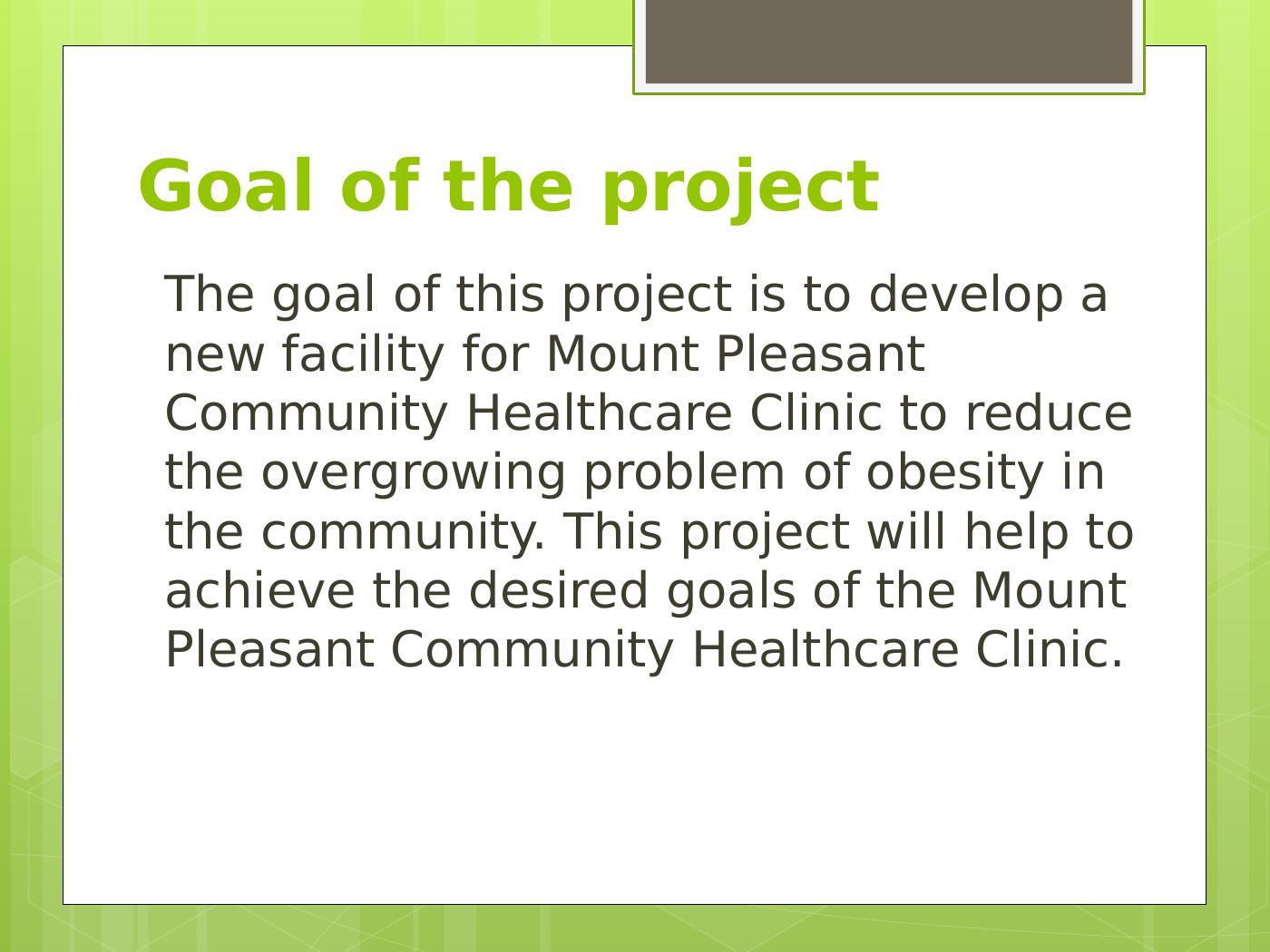 Goal of the project

The goal of this project is to develop a new facility for Mount Pleasant Community Healthcare Clinic to reduce the overgrowing problem of obesity in the community. This project will help to achieve the desired goals of the Mount Pleasant Community Healthcare Clinic.